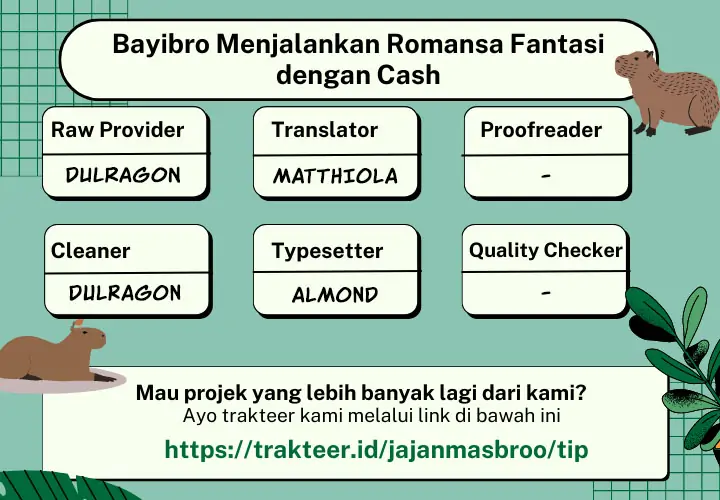 Bayibro Menjalankan Romansa Fantasi dengan Cash

Raw Provider
DULRAGON

Translator
MATTHIOLA

Proofreader
-

Cleaner
DULRAGON

Typesetter
ALMOND

Quality Checker
-

Mau projek yang lebih banyak lagi dari kami?
Ayo trakteer kami melalui link di bawah ini
https://trakteer.id/jajanmasbroo/tip